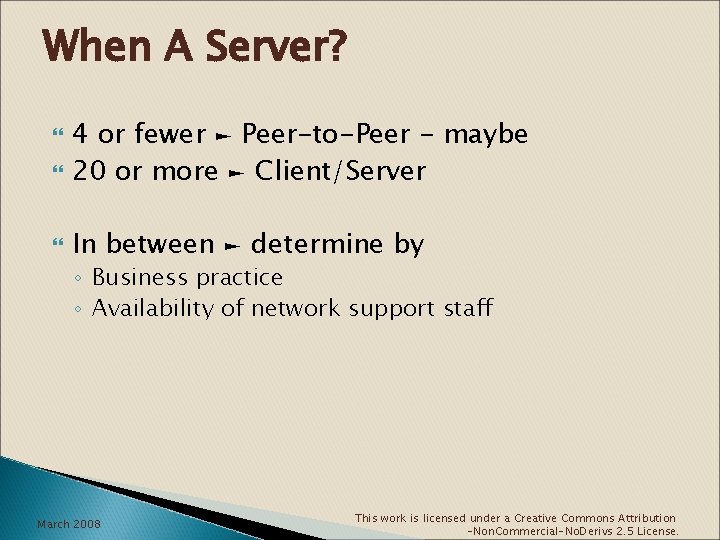 When A Server?

4 or fewer ► Peer-to-Peer - maybe
20 or more ► Client/Server

In between ► determine by
◦ Business practice
◦ Availability of network support staff

March 2008

This work is licensed under a Creative Commons Attribution -NonCommercial-NoDerivs 2.5 License.